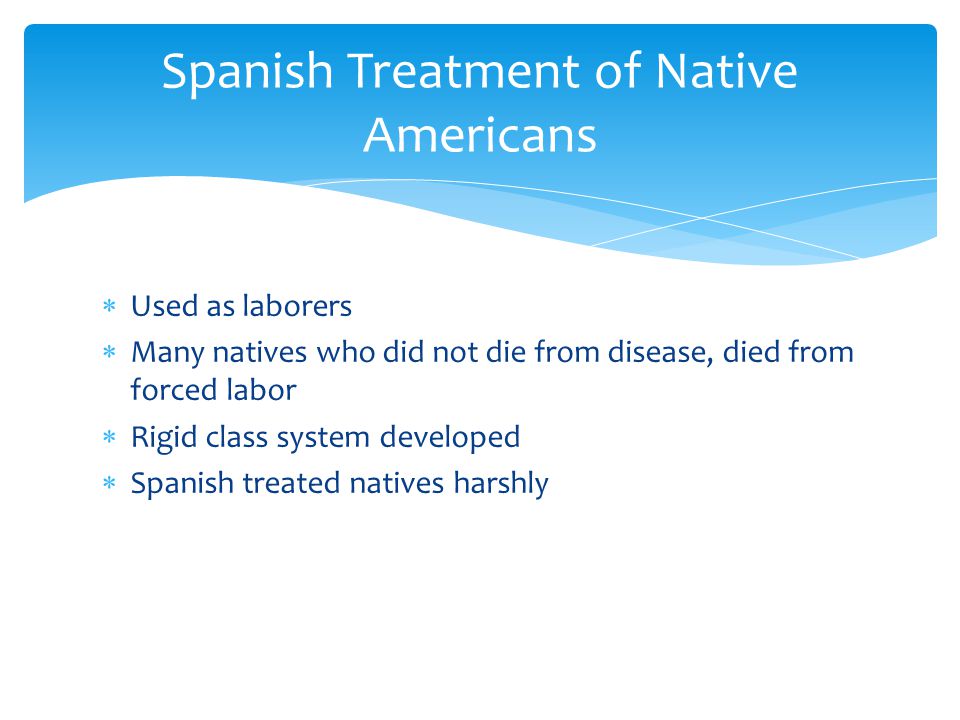 Spanish Treatment of Native Americans

* Used as laborers
* Many natives who did not die from disease, died from forced labor
* Rigid class system developed
* Spanish treated natives harshly